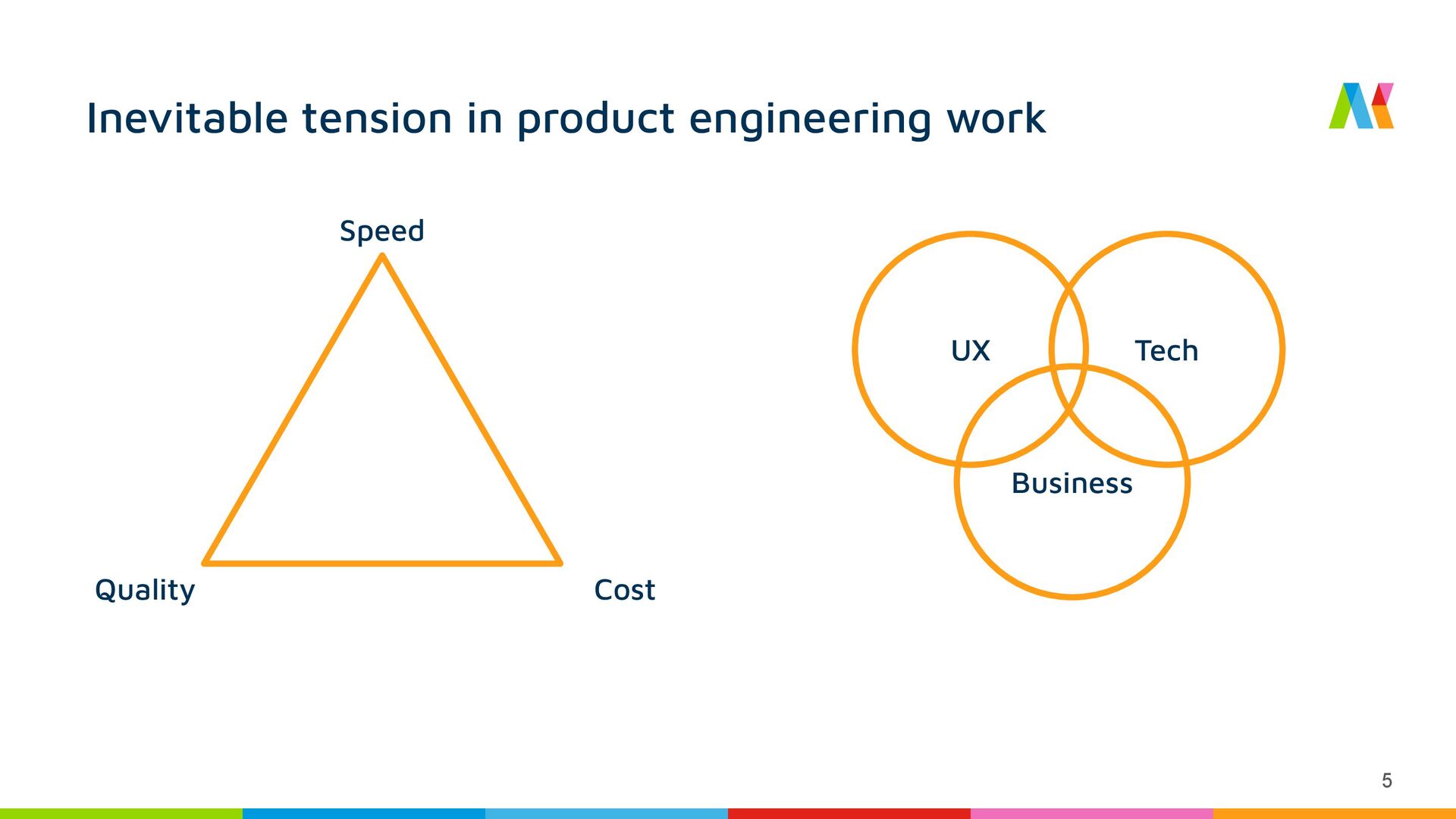 Inevitable tension in product engineering work

Speed

Quality

Cost

UX

Tech

Business

5